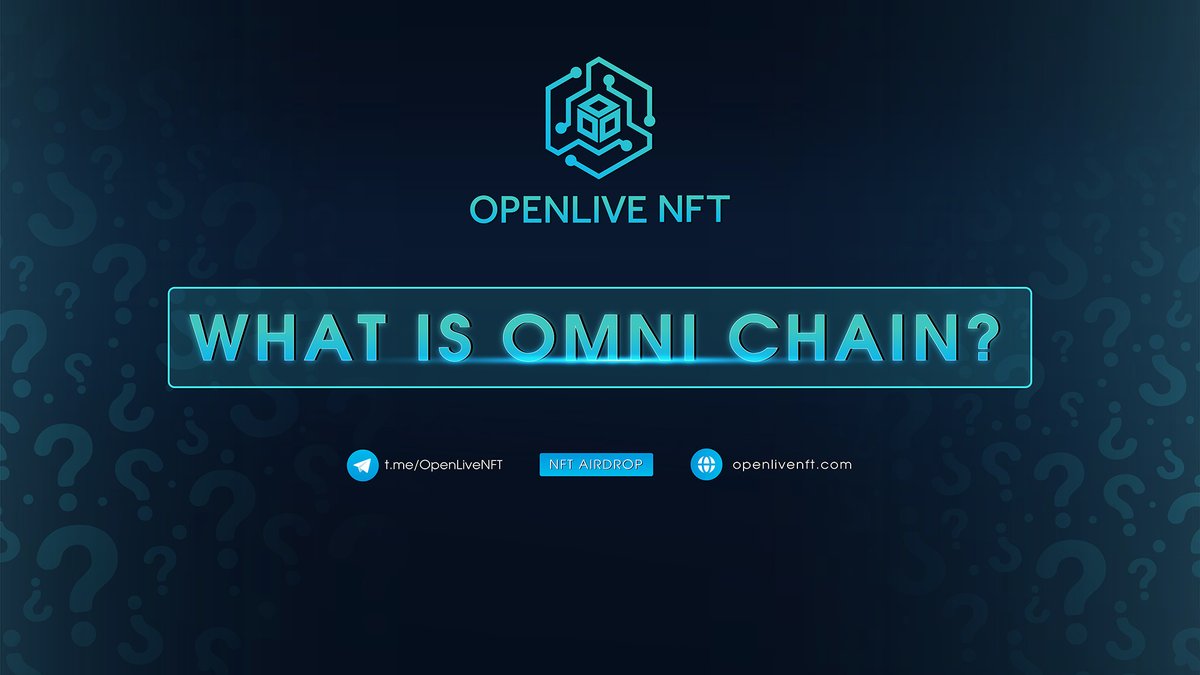 OPENLIVE NFT

WHAT IS OMNI CHAIN?

t.me/OpenLiveNFT NFT AIRDROP openlivenft.com